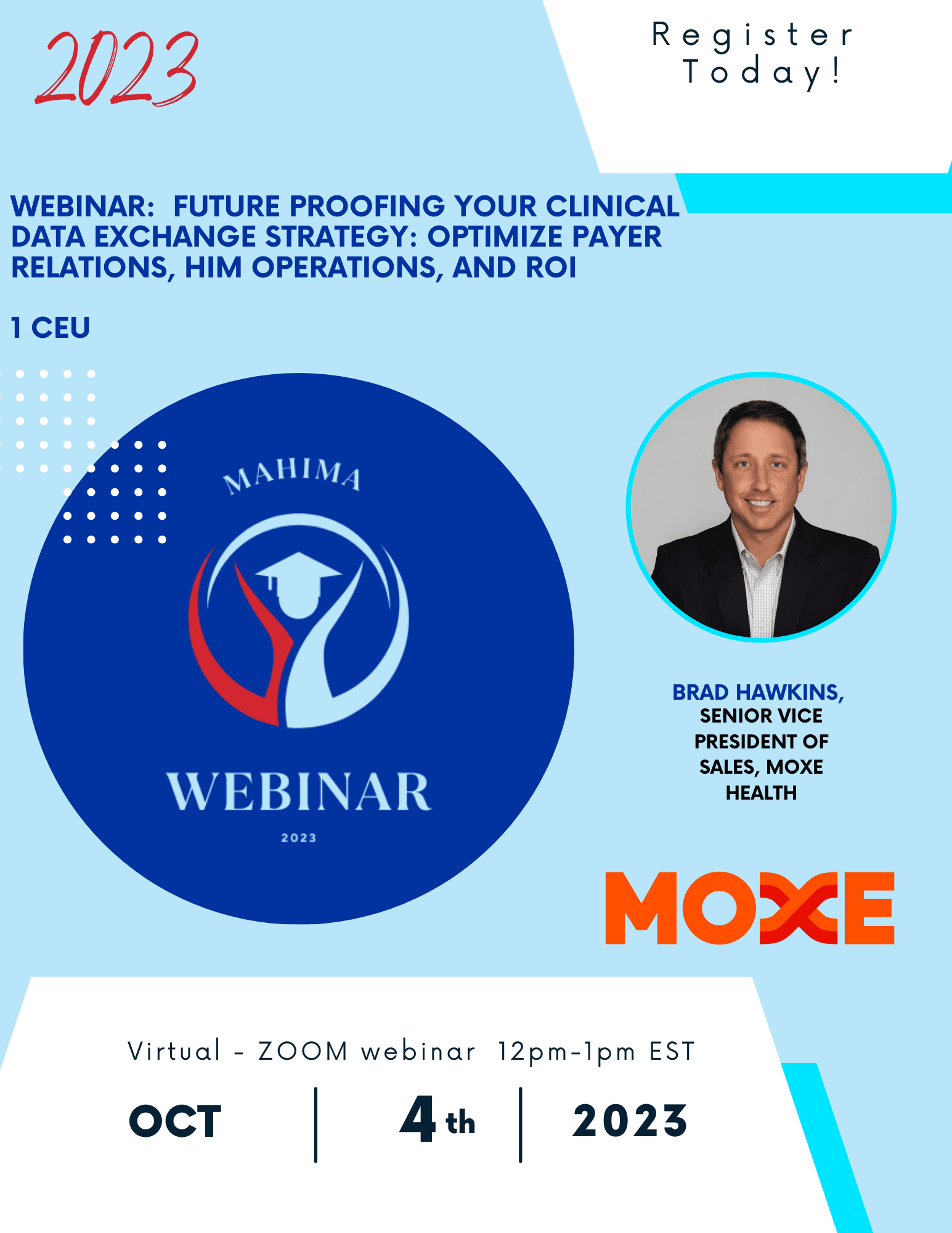 2023

Register Today!

WEBINAR: FUTURE PROOFING YOUR CLINICAL DATA EXCHANGE STRATEGY: OPTIMIZE PAYER RELATIONS, HIM OPERATIONS, AND ROI

1 CEU

MAHIMA

WEBINAR

2023

BRAD HAWKINS, SENIOR VICE PRESIDENT OF SALES, MOXE HEALTH

MOXE

Virtual - ZOOM webinar 12pm-1pm EST

OCT | 4th | 2023